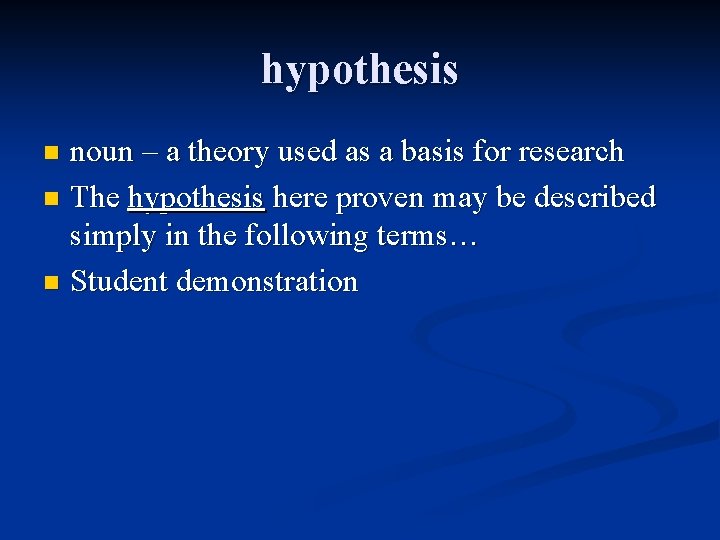 hypothesis

- noun – a theory used as a basis for research
- The hypothesis here proven may be described simply in the following terms…
- Student demonstration